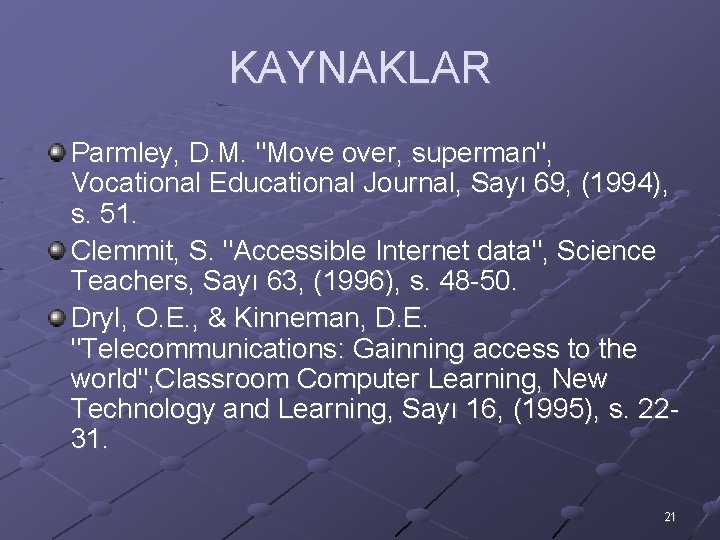 KAYNAKLAR

Parmley, D.M. "Move over, superman", Vocational Educational Journal, Sayı 69, (1994), s. 51.

Clemmit, S. "Accessible Internet data", Science Teachers, Sayı 63, (1996), s. 48-50.

Dryl, O.E., & Kinneman, D.E. "Telecommunications: Gainning access to the world",Classroom Computer Learning, New Technology and Learning, Sayı 16, (1995), s. 22-31.

21